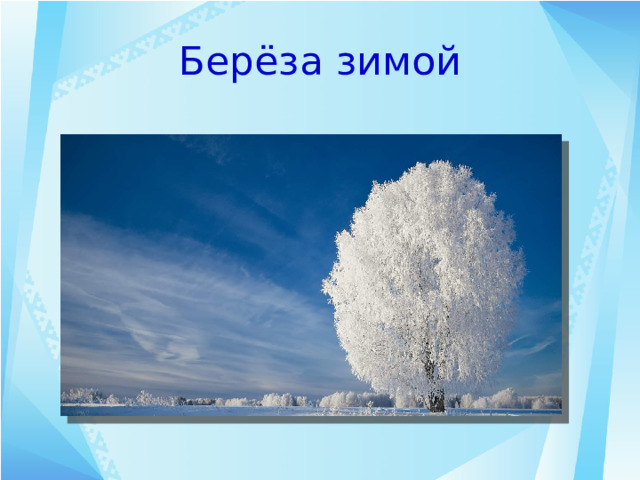 Берёза зимой